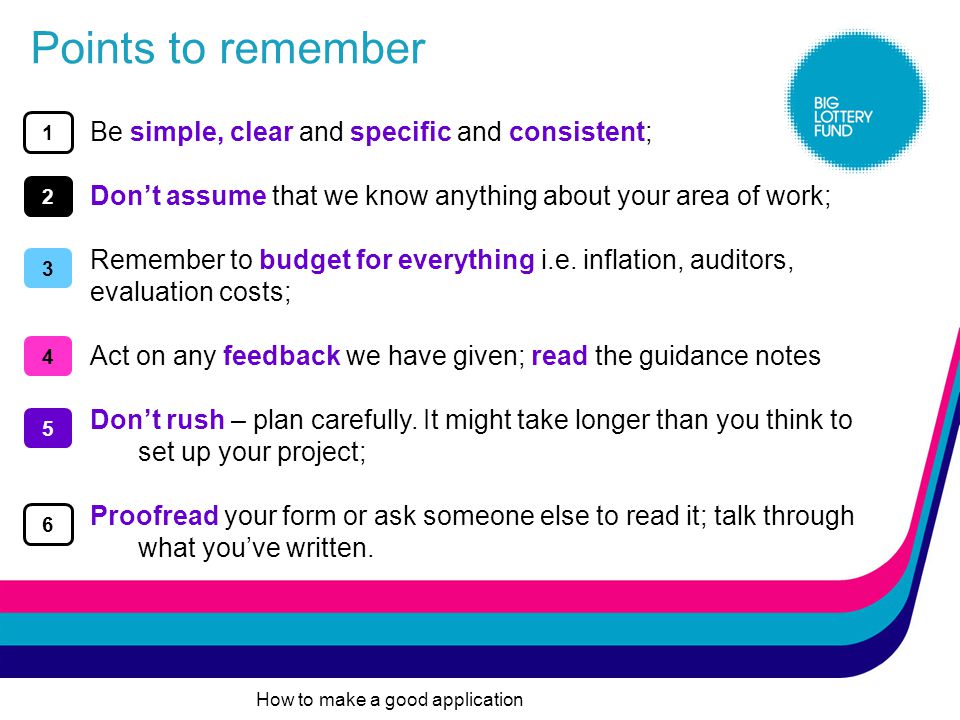 Points to remember

BIG LOTTERY FUND

1 Be simple, clear and specific and consistent;

2 Don't assume that we know anything about your area of work;

3 Remember to budget for everything i.e. inflation, auditors, evaluation costs;

4 Act on any feedback we have given; read the guidance notes

5 Don't rush – plan carefully. It might take longer than you think to set up your project;

6 Proofread your form or ask someone else to read it; talk through what you've written.

How to make a good application